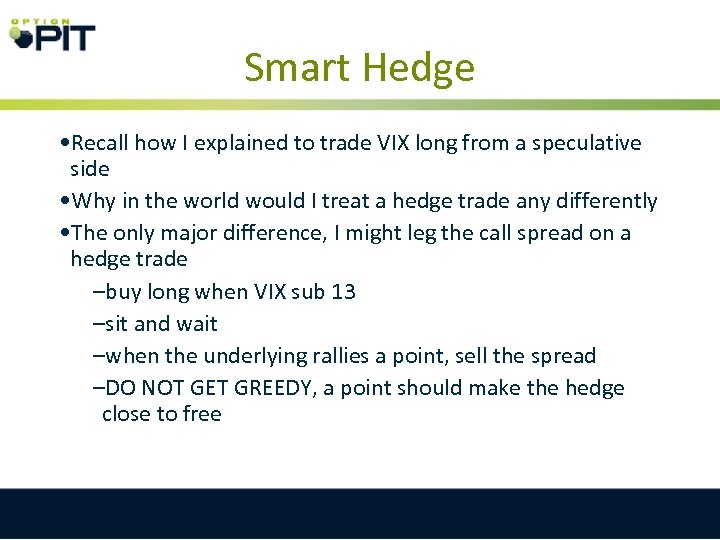 OPTION PIT

Smart Hedge

•Recall how I explained to trade VIX long from a speculative side

•Why in the world would I treat a hedge trade any differently

•The only major difference, I might leg the call spread on a hedge trade

–buy long when VIX sub 13

–sit and wait

–when the underlying rallies a point, sell the spread

–DO NOT GET GREEDY, a point should make the hedge close to free